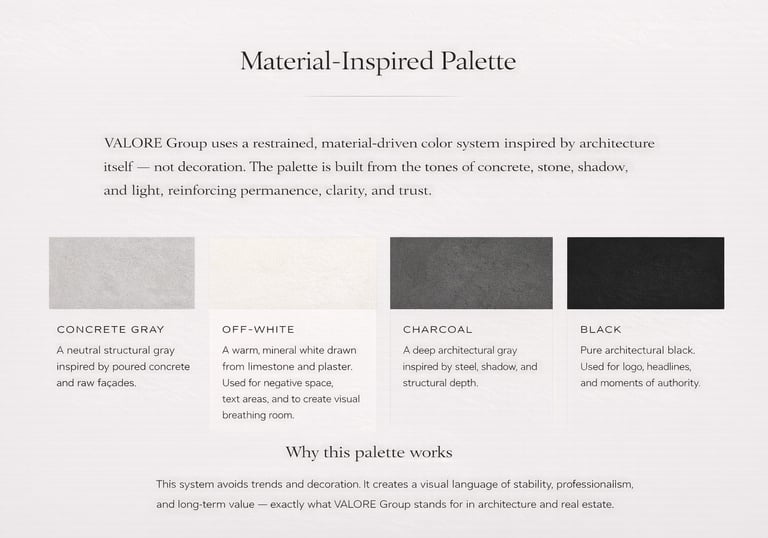 Material-Inspired Palette

VALORE Group uses a restrained, material-driven color system inspired by architecture itself — not decoration. The palette is built from the tones of concrete, stone, shadow, and light, reinforcing permanence, clarity, and trust.

CONCRETE GRAY
A neutral structural gray inspired by poured concrete and raw façades.

OFF-WHITE
A warm, mineral white drawn from limestone and plaster. Used for negative space, text areas, and to create visual breathing room.

CHARCOAL
A deep architectural gray inspired by steel, shadow, and structural depth.

BLACK
Pure architectural black. Used for logo, headlines, and moments of authority.

Why this palette works

This system avoids trends and decoration. It creates a visual language of stability, professionalism, and long-term value — exactly what VALORE Group stands for in architecture and real estate.